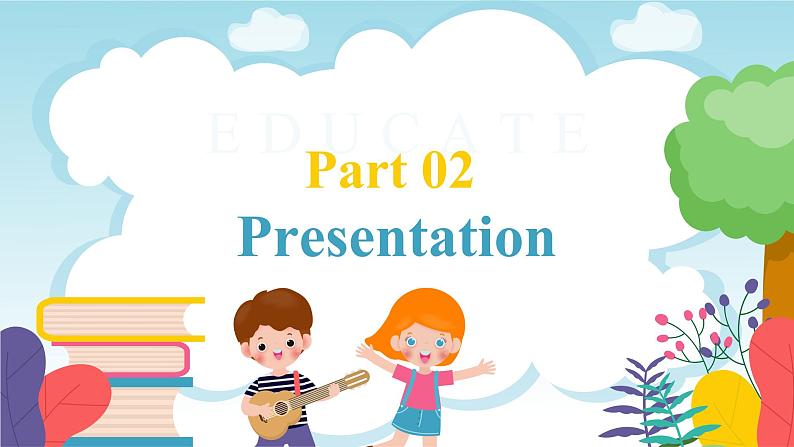 EDUCATE

Part 02

Presentation